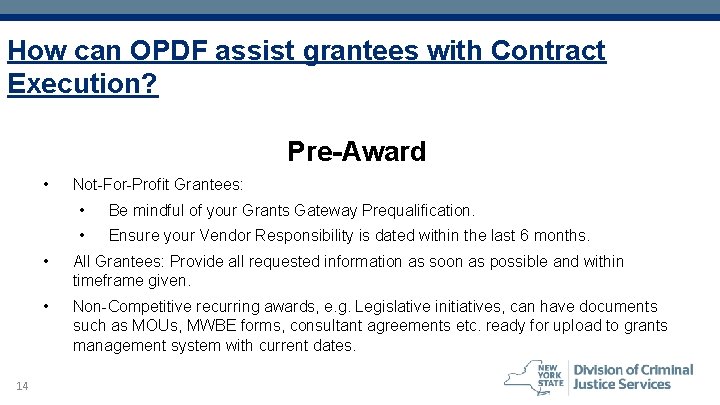 How can OPDF assist grantees with Contract Execution?

Pre-Award

• Not-For-Profit Grantees:
  • Be mindful of your Grants Gateway Prequalification.
  • Ensure your Vendor Responsibility is dated within the last 6 months.
• All Grantees: Provide all requested information as soon as possible and within timeframe given.
• Non-Competitive recurring awards, e.g. Legislative initiatives, can have documents such as MOUs, MWBE forms, consultant agreements etc. ready for upload to grants management system with current dates.

14

NEW YORK STATE Division of Criminal Justice Services